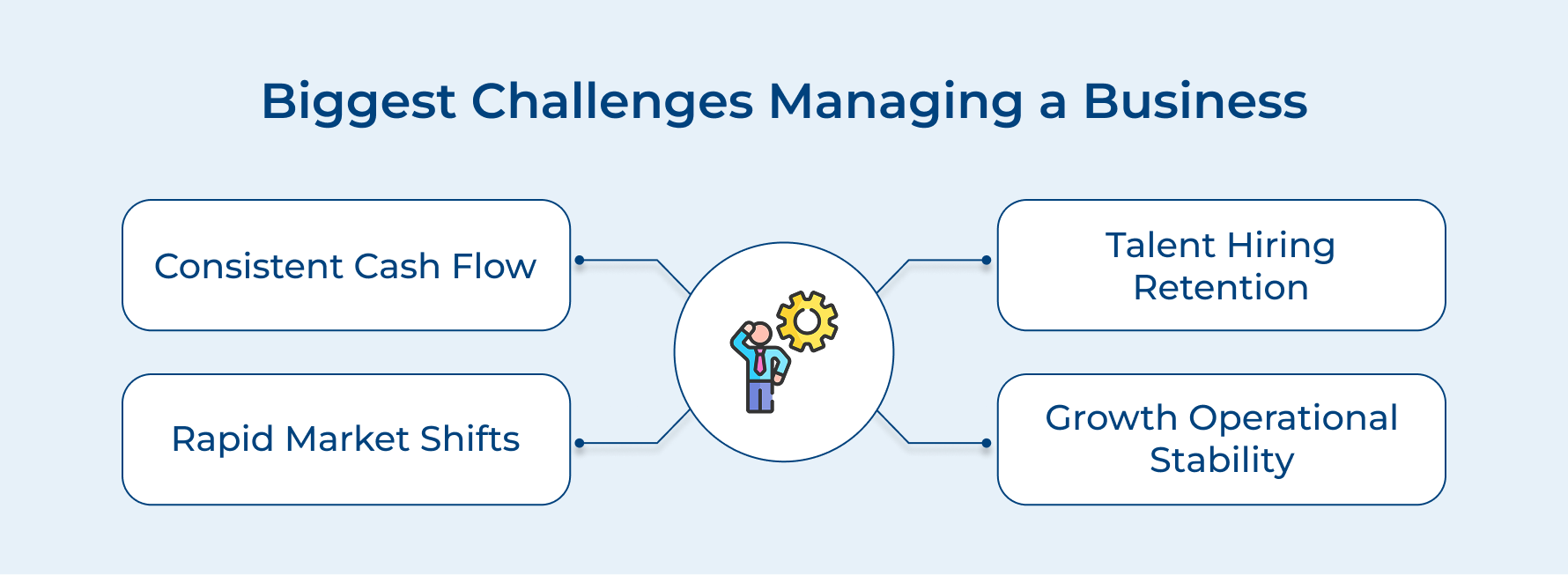 Biggest Challenges Managing a Business

Consistent Cash Flow

Rapid Market Shifts

Talent Hiring Retention

Growth Operational Stability